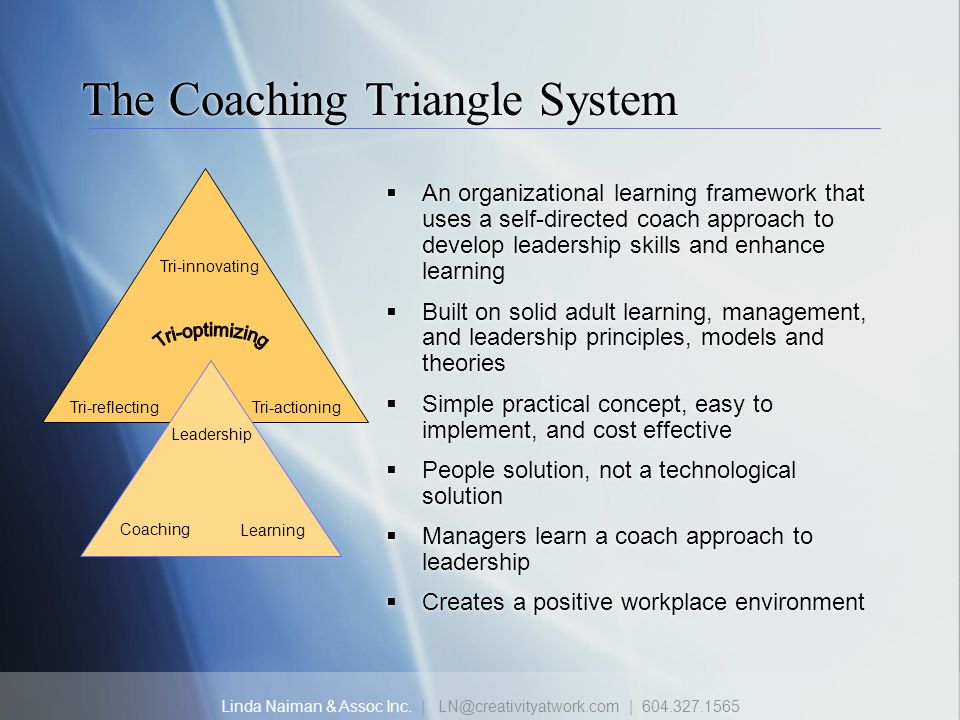 The Coaching Triangle System

Tri-innovating

Tri-optimizing

Tri-reflecting

Tri-actioning

Leadership

Coaching

Learning

▪ An organizational learning framework that uses a self-directed coach approach to develop leadership skills and enhance learning

▪ Built on solid adult learning, management, and leadership principles, models and theories

▪ Simple practical concept, easy to implement, and cost effective

▪ People solution, not a technological solution

▪ Managers learn a coach approach to leadership

▪ Creates a positive workplace environment

Linda Naiman & Assoc Inc. | LN@creativityatwork.com | 604.327.1565